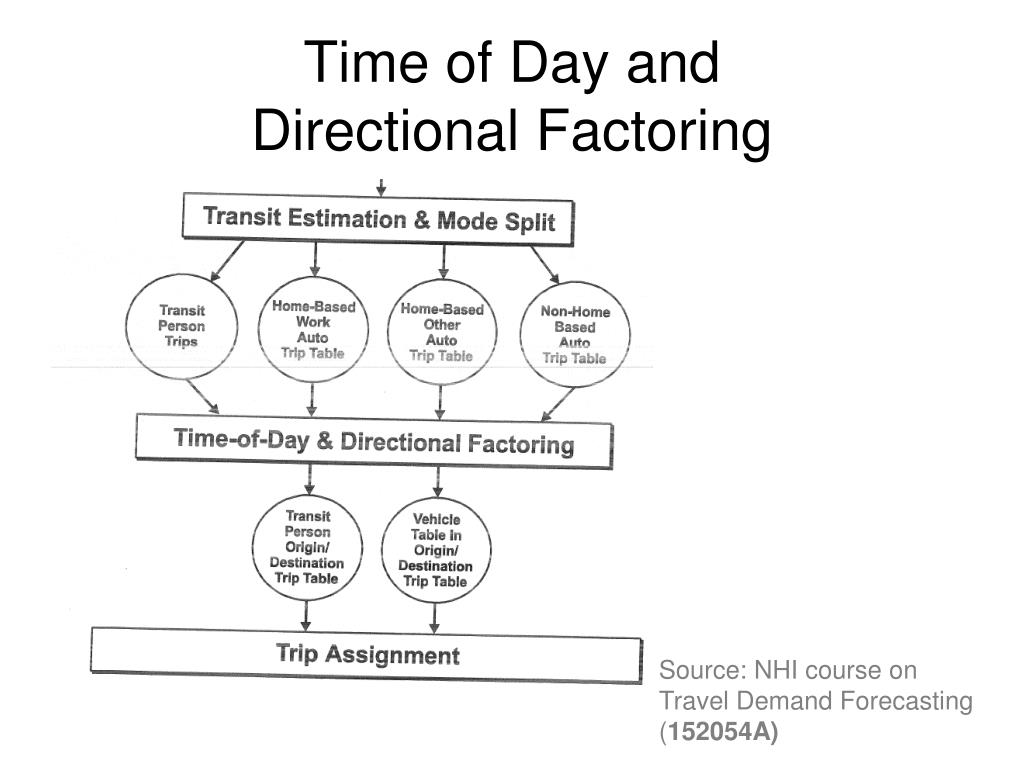 Time of Day and Directional Factoring

Transit Estimation & Mode Split

Transit Person Trips

Home-Based Work Auto Trip Table

Home-Based Other Auto Trip Table

Non-Home Based Auto Trip Table

Time-of-Day & Directional Factoring

Transit Person Origin/ Destination Trip Table

Vehicle Table in Origin/ Destination Trip Table

Trip Assignment

Source: NHI course on Travel Demand Forecasting (152054A)